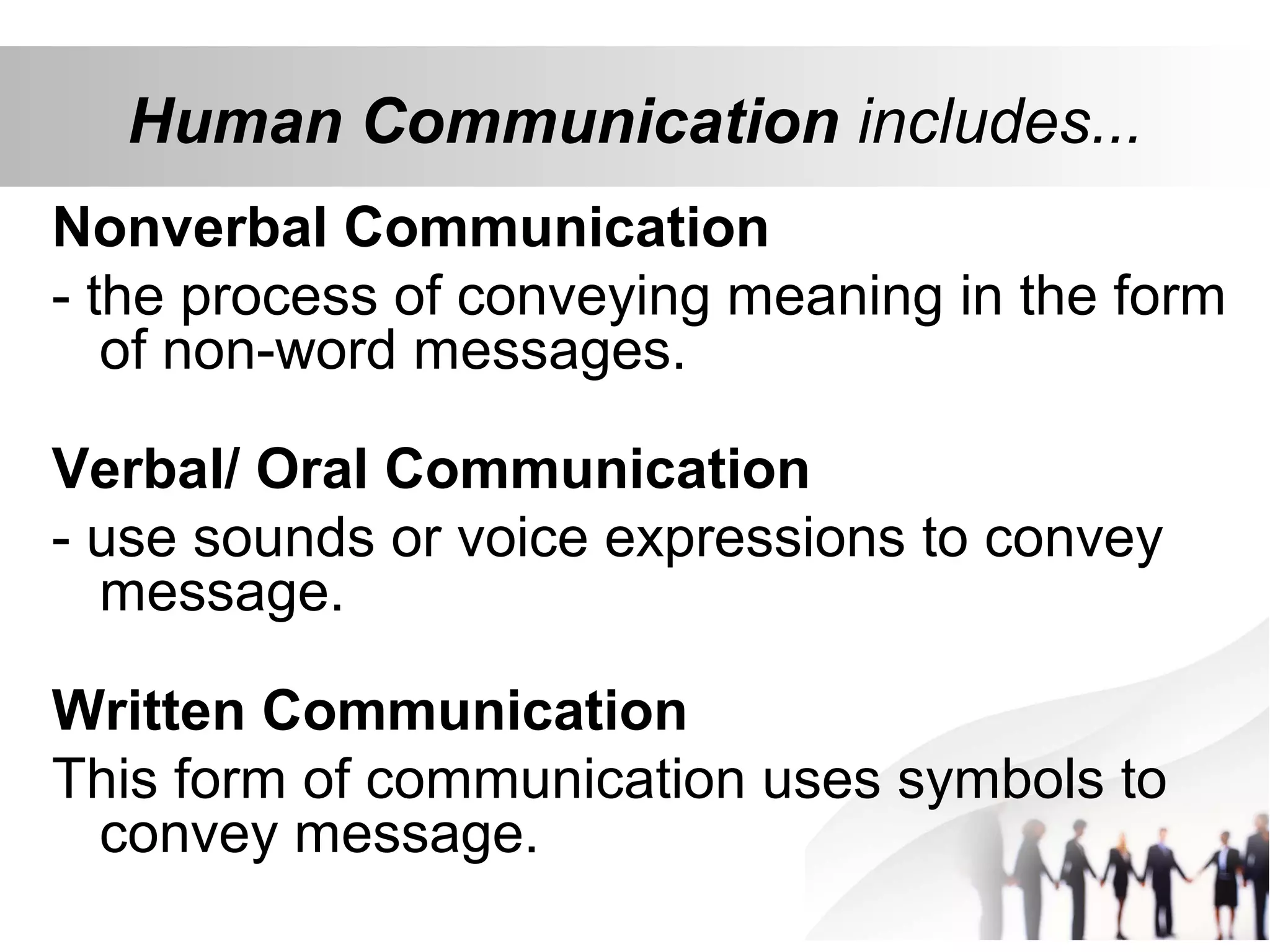 Human Communication includes...

Nonverbal Communication

- the process of conveying meaning in the form of non-word messages.

Verbal/ Oral Communication

- use sounds or voice expressions to convey message.

Written Communication

This form of communication uses symbols to convey message.